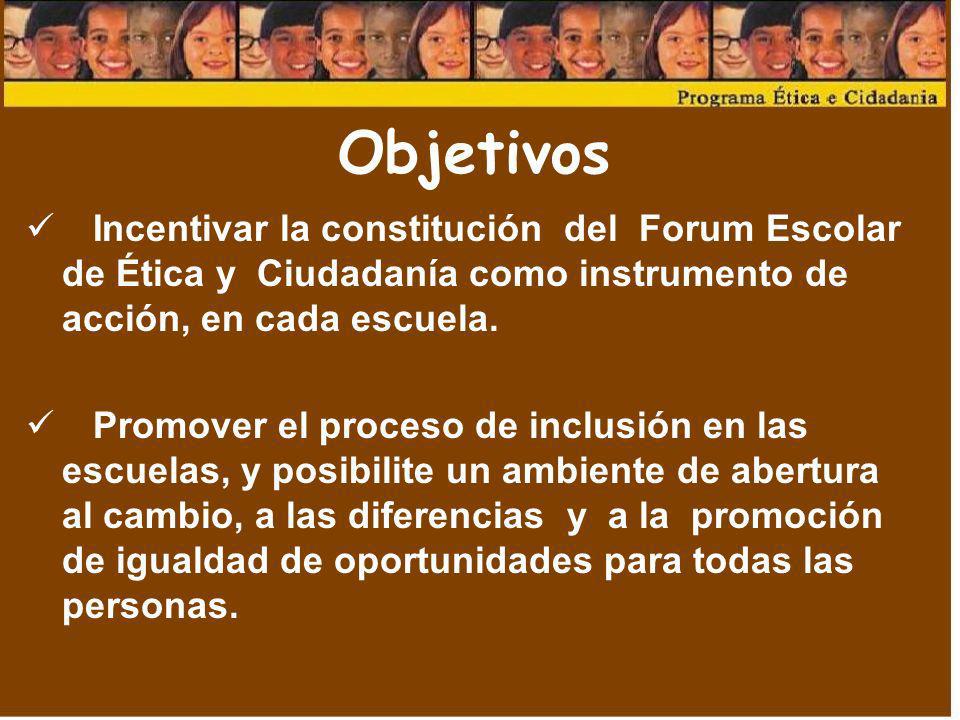 Programa Ética e Cidadania

Objetivos

✓ Incentivar la constitución del Forum Escolar de Ética y Ciudadanía como instrumento de acción, en cada escuela.

✓ Promover el proceso de inclusión en las escuelas, y posibilite un ambiente de abertura al cambio, a las diferencias y a la promoción de igualdad de oportunidades para todas las personas.